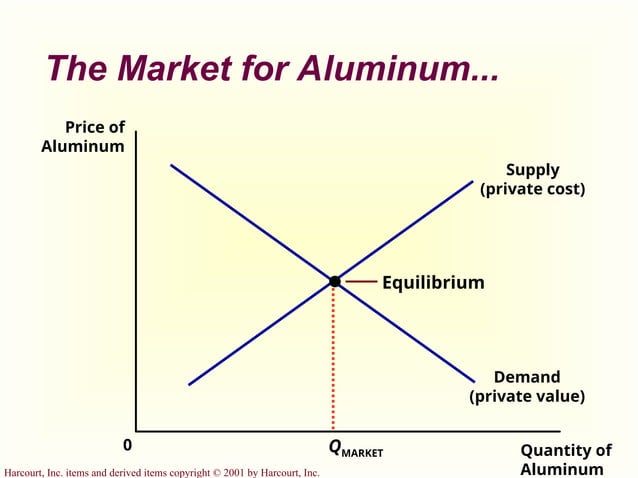 The Market for Aluminum...

Price of Aluminum

Supply (private cost)

Equilibrium

Demand (private value)

0

$Q_{MARKET}$

Quantity of Aluminum

Harcourt, Inc. items and derived items copyright © 2001 by Harcourt, Inc.